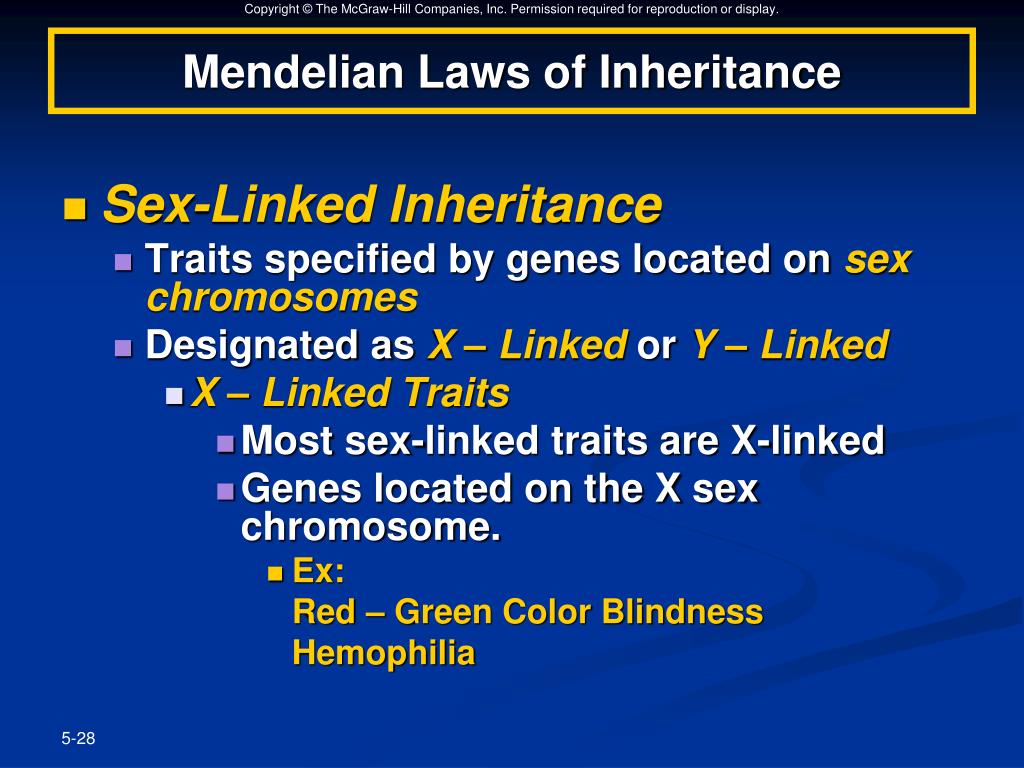 Copyright © The McGraw-Hill Companies, Inc. Permission required for reproduction or display.

Mendelian Laws of Inheritance

Sex-Linked Inheritance
Traits specified by genes located on sex chromosomes
Designated as X – Linked or Y – Linked
X – Linked Traits
Most sex-linked traits are X-linked
Genes located on the X sex chromosome.
Ex:
Red – Green Color Blindness
Hemophilia

5-28